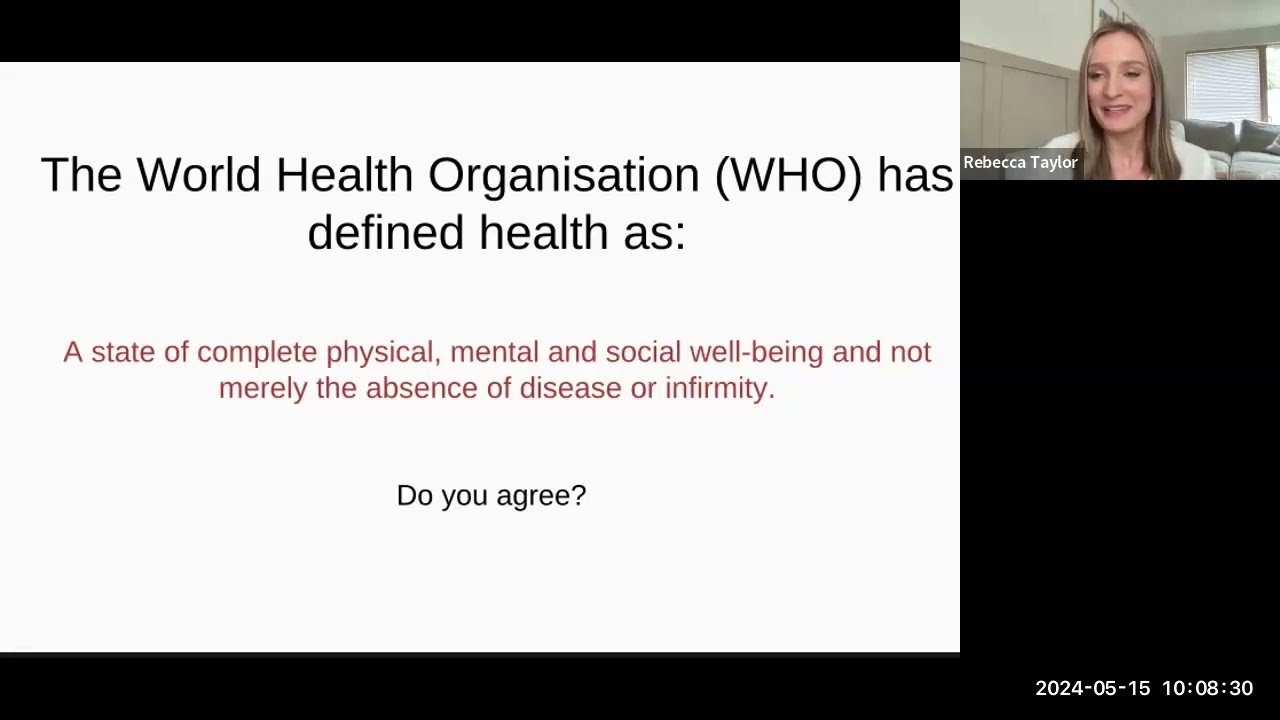 The World Health Organisation (WHO) has defined health as:

A state of complete physical, mental and social well-being and not merely the absence of disease or infirmity.

Do you agree?

Rebecca Taylor

2024-05-15 10:08:30